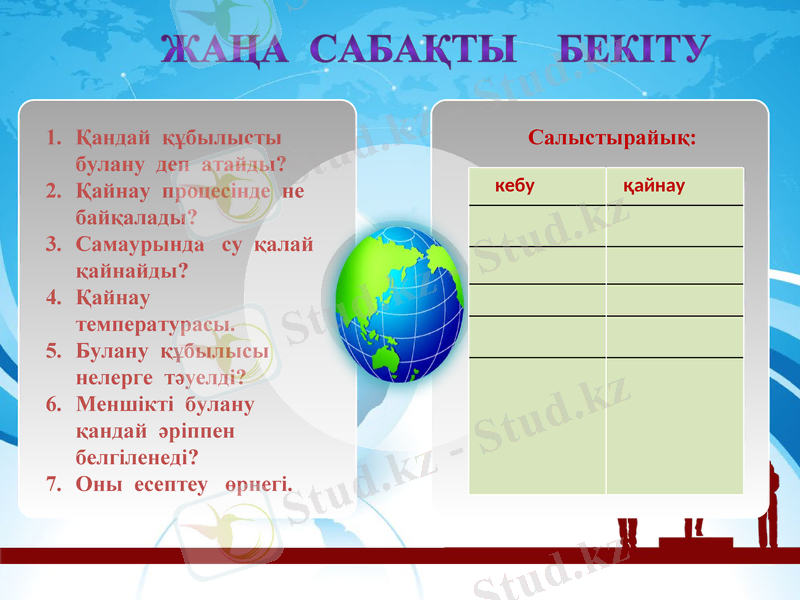 ЖАҢА САБАҚТЫ БЕКІТУ

1. Қандай құбылысты булану деп атайды?
2. Қайнау процесінде не байқалады?
3. Самаурында су қалай қайнайды?
4. Қайнау температурасы.
5. Булану құбылысы нелерге тәуелді?
6. Меншікті булану қандай әріппен белгіленеді?
7. Оны есептеу өрнегі.

Салыстырайық:

| кебу | қайнау |
|---|---|
| | |
| | |
| | |
| | |
| | |

Stud.kz - Stud.kz